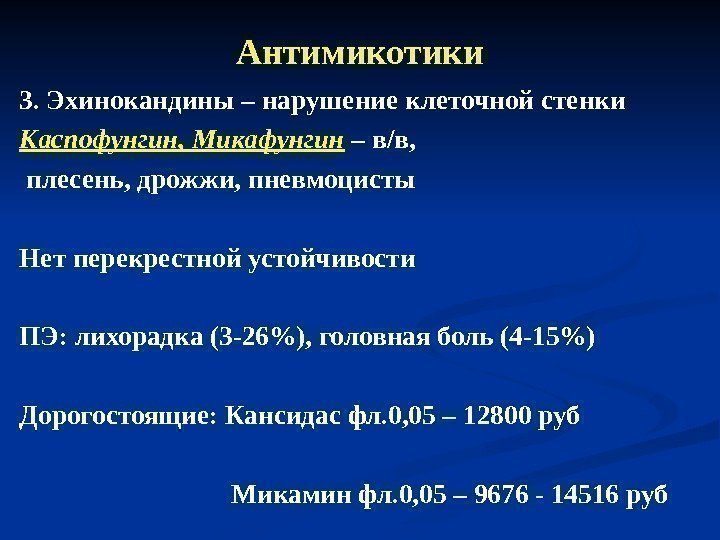 Антимикотики

3. Эхинокандины – нарушение клеточной стенки

Каспофунгин, Микафунгин – в/в,

плесень, дрожжи, пневмоцисты

Нет перекрестной устойчивости

ПЭ: лихорадка (3-26%), головная боль (4-15%)

Дорогостоящие: Кансидас фл.0,05 – 12800 руб

Микамин фл.0,05 – 9676 - 14516 руб